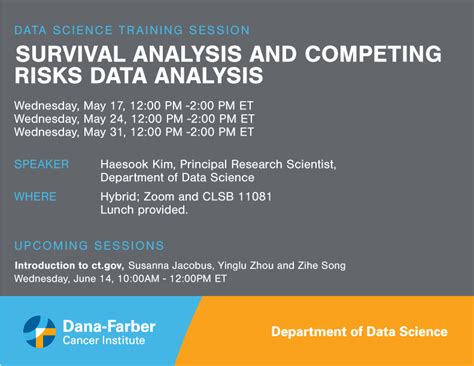 DATA SCIENCE TRAINING SESSION

SURVIVAL ANALYSIS AND COMPETING RISKS DATA ANALYSIS

Wednesday, May 17, 12:00 PM -2:00 PM ET
Wednesday, May 24, 12:00 PM -2:00 PM ET
Wednesday, May 31, 12:00 PM -2:00 PM ET

SPEAKER Haesook Kim, Principal Research Scientist, Department of Data Science

WHERE Hybrid; Zoom and CLSB 11081
Lunch provided.

UPCOMING SESSIONS

Introduction to ct.gov, Susanna Jacobus, Yinglu Zhou and Zihe Song
Wednesday, June 14, 10:00AM - 12:00PM ET

Dana-Farber Cancer Institute

Department of Data Science